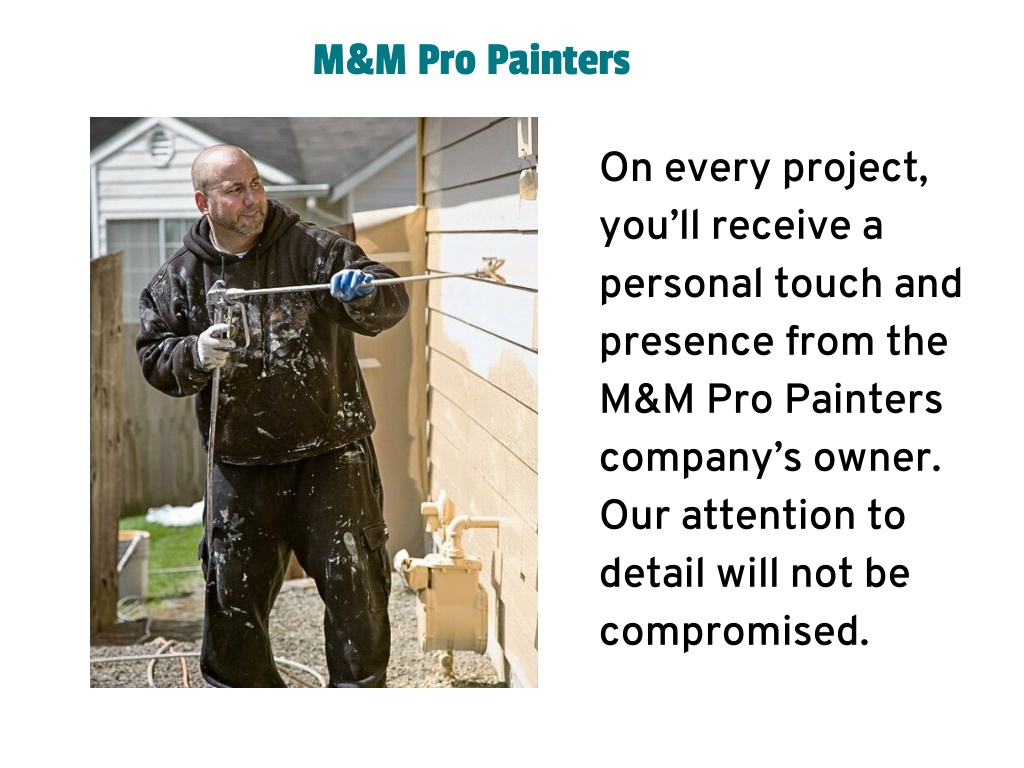 M&M Pro Painters

On every project, you’ll receive a personal touch and presence from the M&M Pro Painters company’s owner. Our attention to detail will not be compromised.